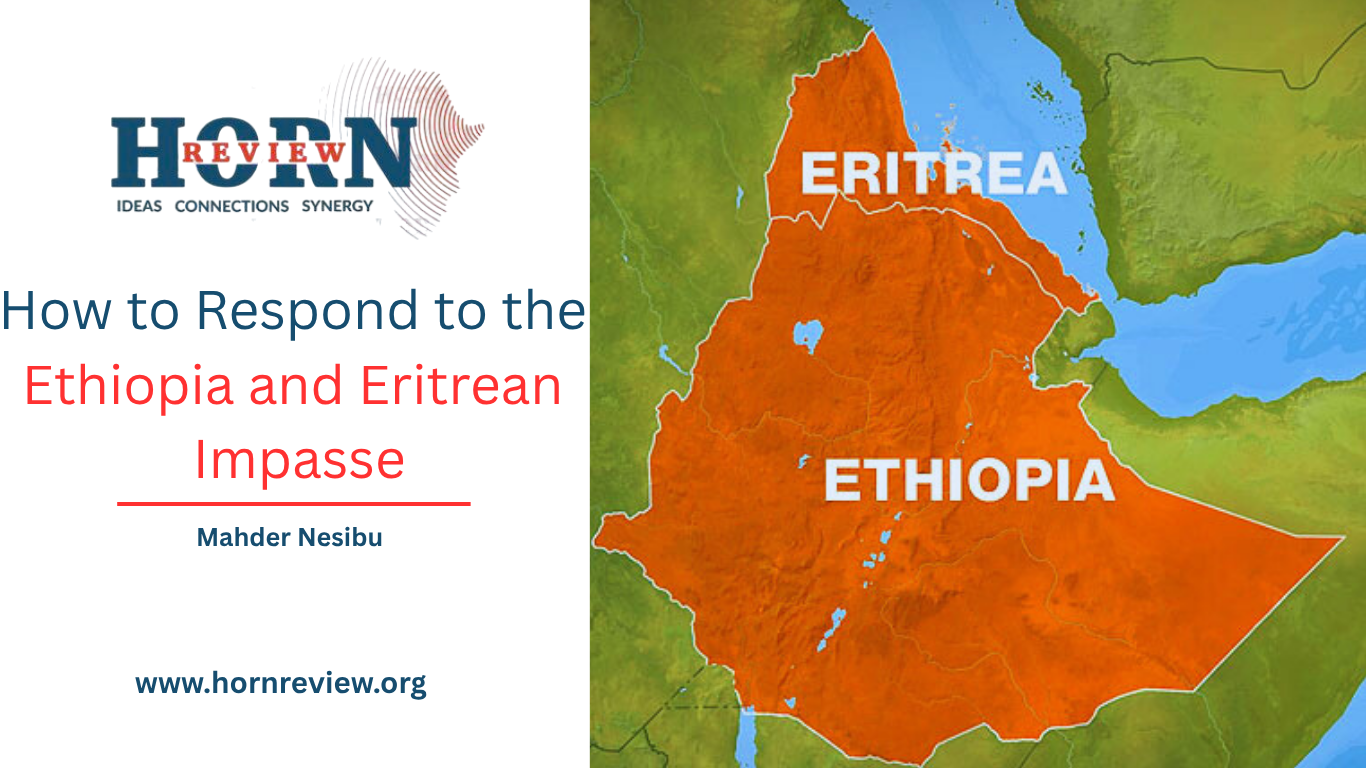 HORN REVIEW
IDEAS CONNECTIONS SYNERGY

How to Respond to the Ethiopia and Eritrean Impasse

Mahder Nesibu

www.hornreview.org

ERITREA

ETHIOPIA